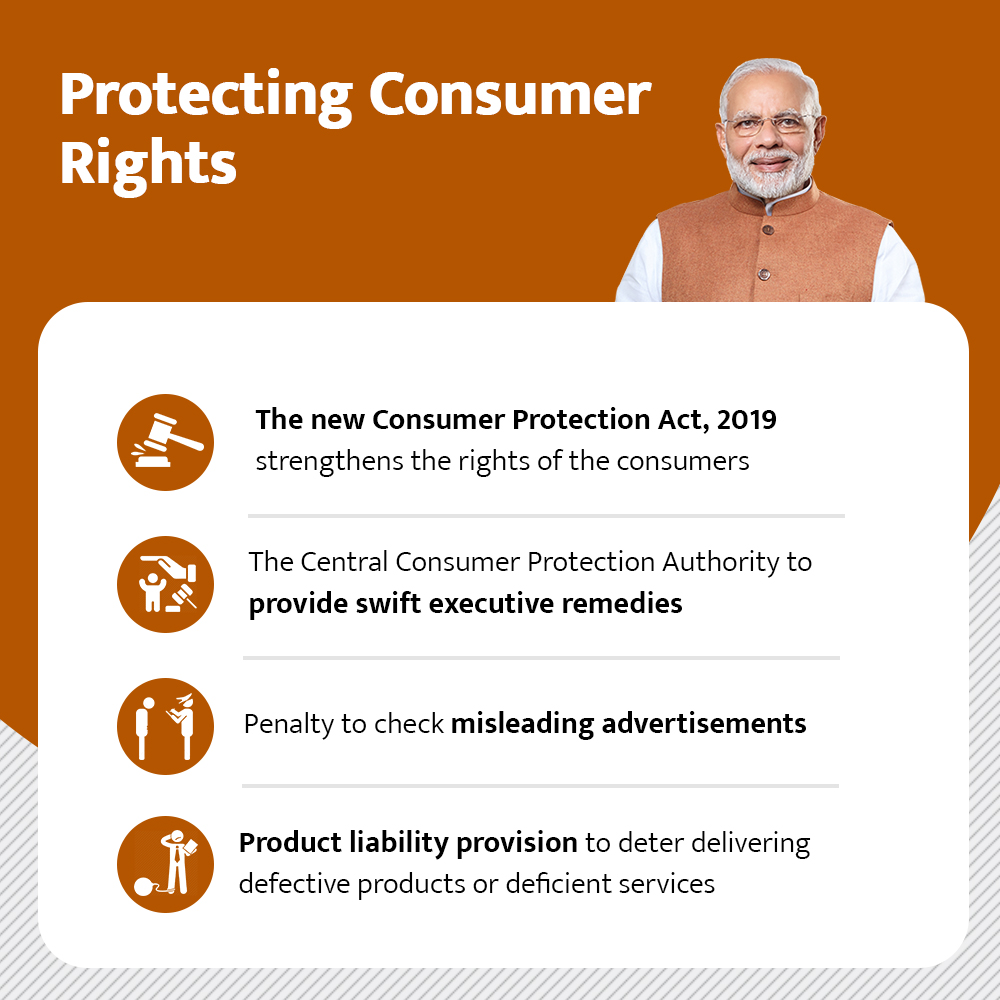 Protecting Consumer Rights

The new Consumer Protection Act, 2019 strengthens the rights of the consumers

The Central Consumer Protection Authority to provide swift executive remedies

Penalty to check misleading advertisements

Product liability provision to deter delivering defective products or deficient services